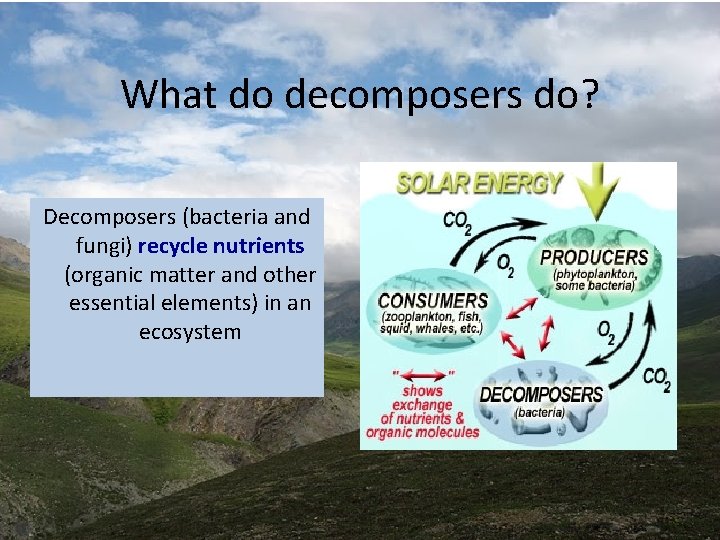 What do decomposers do?

Decomposers (bacteria and fungi) recycle nutrients (organic matter and other essential elements) in an ecosystem

SOLAR ENERGY

$CO_2$

$O_2$

PRODUCERS
(phytoplankton, some bacteria)

CONSUMERS
(zooplankton, fish, squid, whales, etc.)

$O_2$

$CO_2$

DECOMPOSERS
(bacteria)

" " shows exchange of nutrients & organic molecules